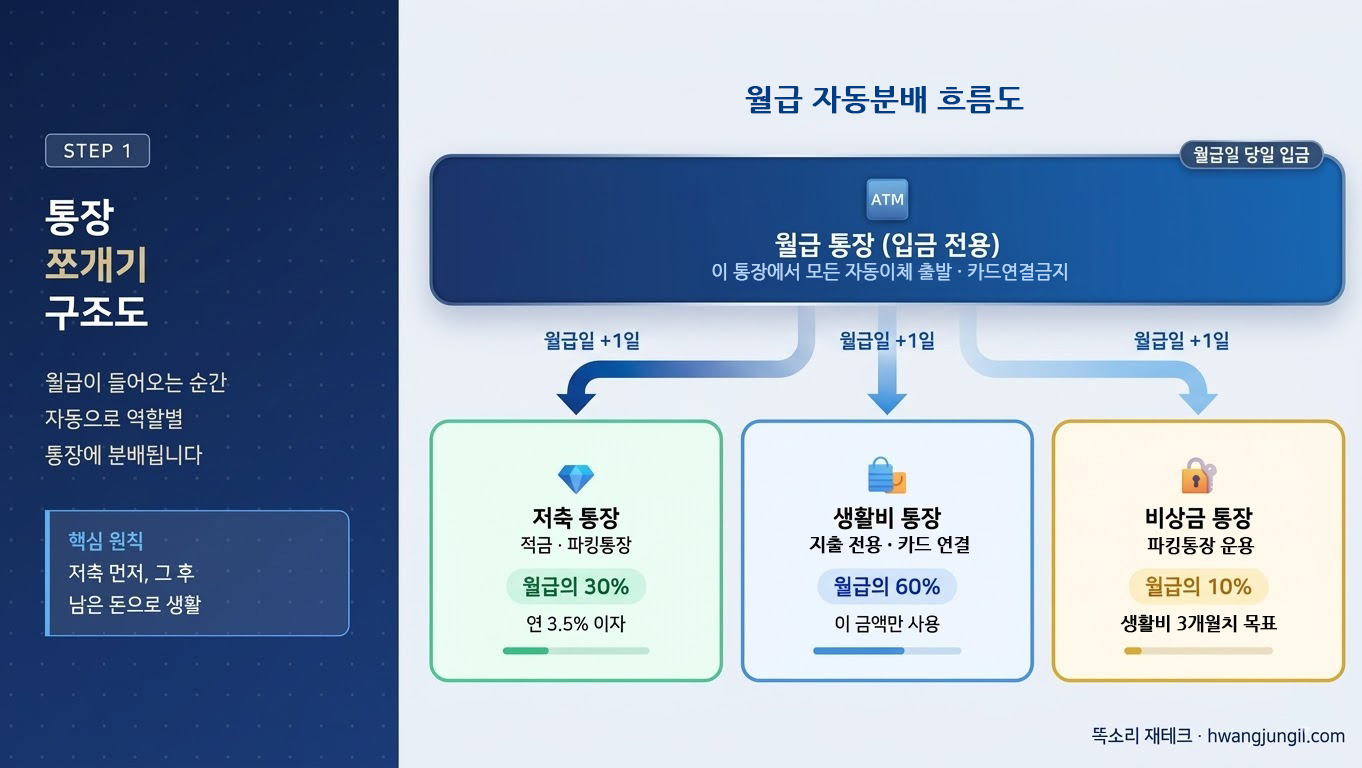 STEP 1

통장
쪼개기
구조도

월급이 들어오는 순간
자동으로 역할별
통장에 분배됩니다

핵심 원칙
저축 먼저, 그 후
남은 돈으로 생활

월급 자동분배 흐름도

월급일 당일 입금

ATM

월급 통장 (입금 전용)
이 통장에서 모든 자동이체 출발 · 카드연결금지

월급일 +1일

월급일 +1일

월급일 +1일

저축 통장
적금 · 파킹통장
월급의 30%
연 3.5% 이자

생활비 통장
지출 전용 · 카드 연결
월급의 60%
이 금액만 사용

비상금 통장
파킹통장 운용
월급의 10%
생활비 3개월치 목표

뚝소리 재테크 · hwangjungil.com